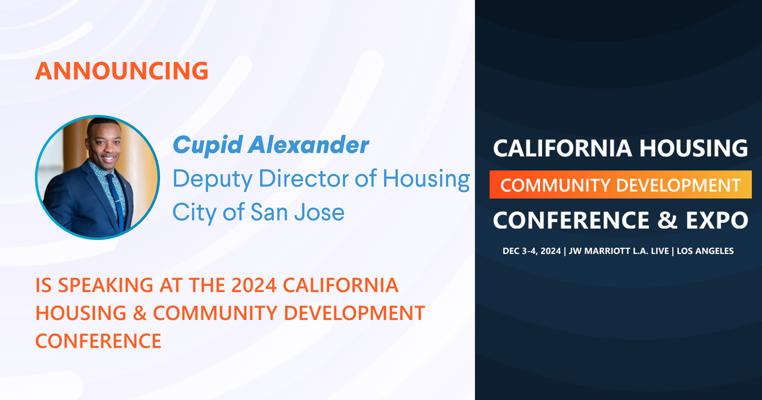 ANNOUNCING

Cupid Alexander
Deputy Director of Housing
City of San Jose

IS SPEAKING AT THE 2024 CALIFORNIA HOUSING & COMMUNITY DEVELOPMENT CONFERENCE

CALIFORNIA HOUSING
COMMUNITY DEVELOPMENT
CONFERENCE & EXPO

DEC 3-4, 2024 | JW MARRIOTT L.A. LIVE | LOS ANGELES